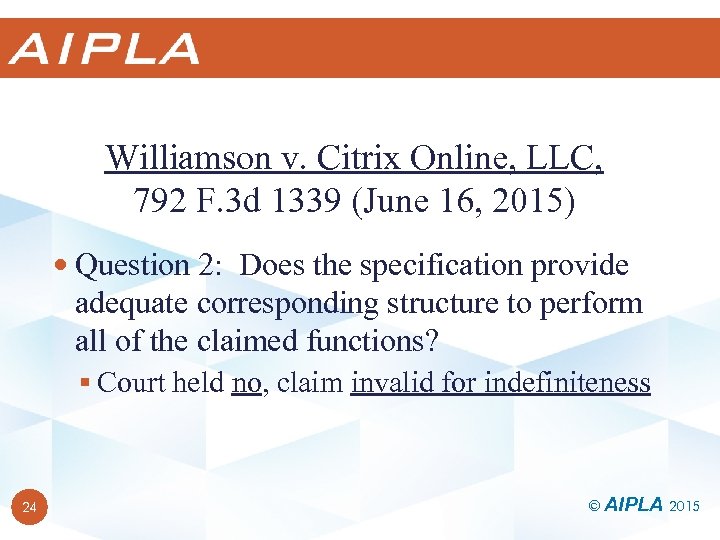 AIPLA

Williamson v. Citrix Online, LLC,
792 F.3d 1339 (June 16, 2015)

• Question 2: Does the specification provide adequate corresponding structure to perform all of the claimed functions?

▪ Court held no, claim invalid for indefiniteness

24

© AIPLA 2015